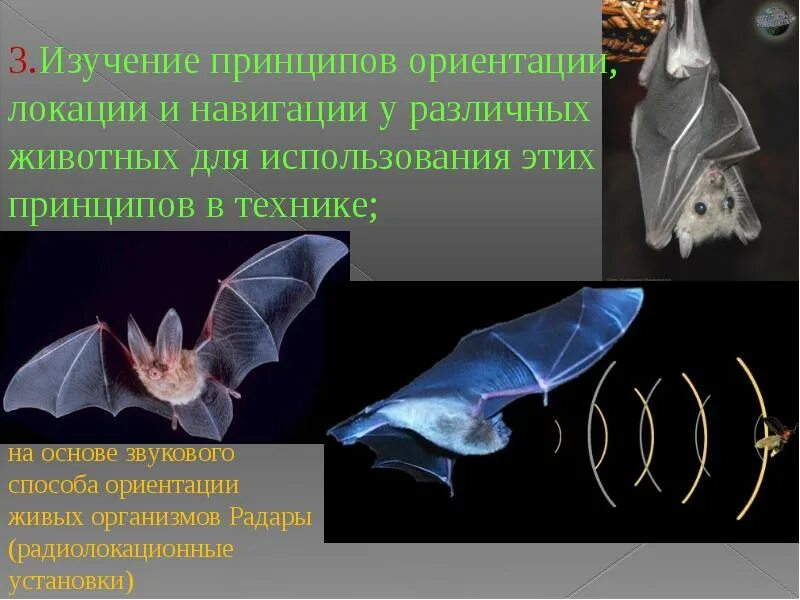 3.Изучение принципов ориентации, локации и навигации у различных животных для использования этих принципов в технике;

на основе звукового способа ориентации живых организмов Радары (радиолокационные установки)